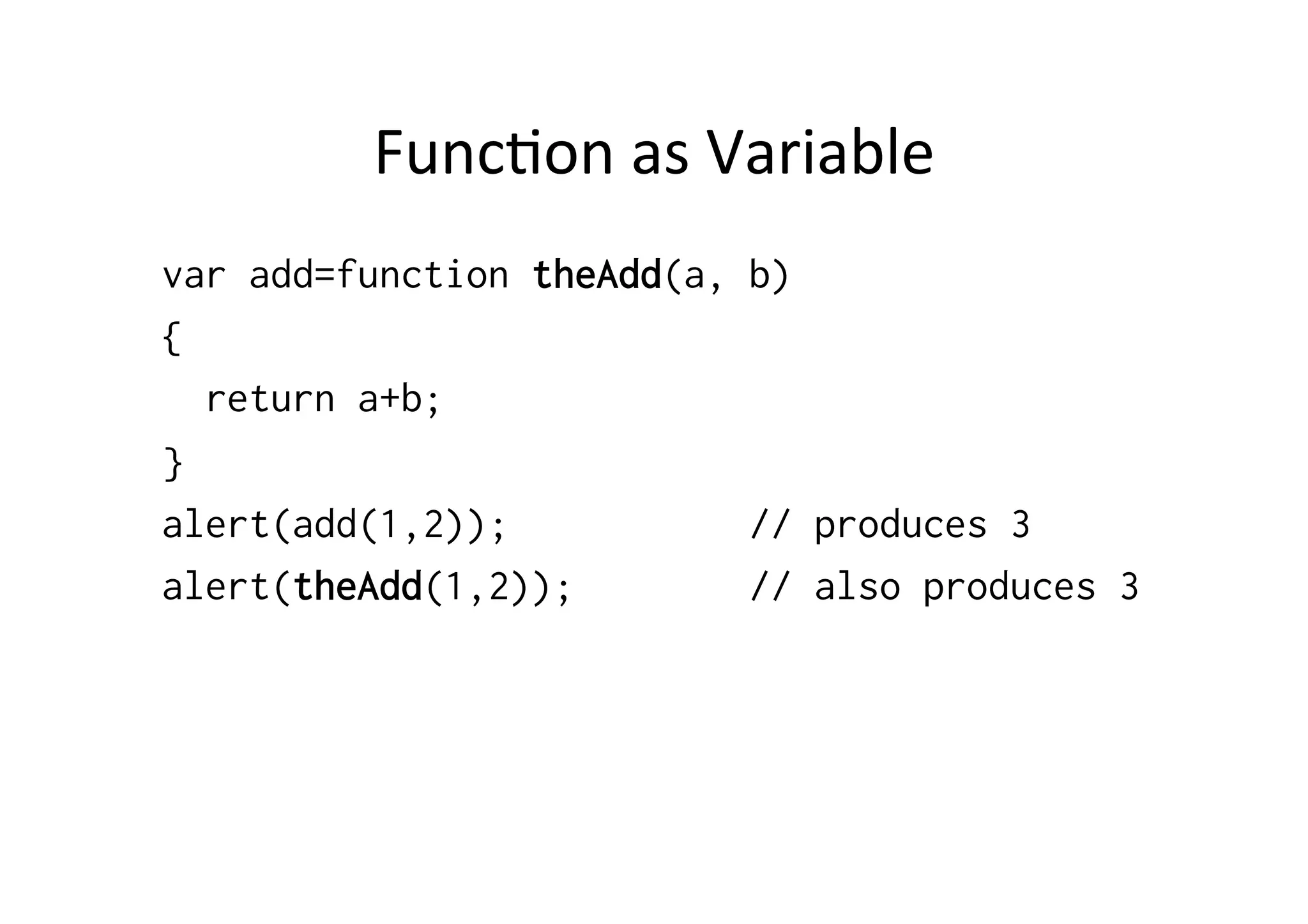 Function as Variable

var add=function theAdd(a, b)
{
  return a+b;
}
alert(add(1,2));            // produces 3
alert(theAdd(1,2));         // also produces 3